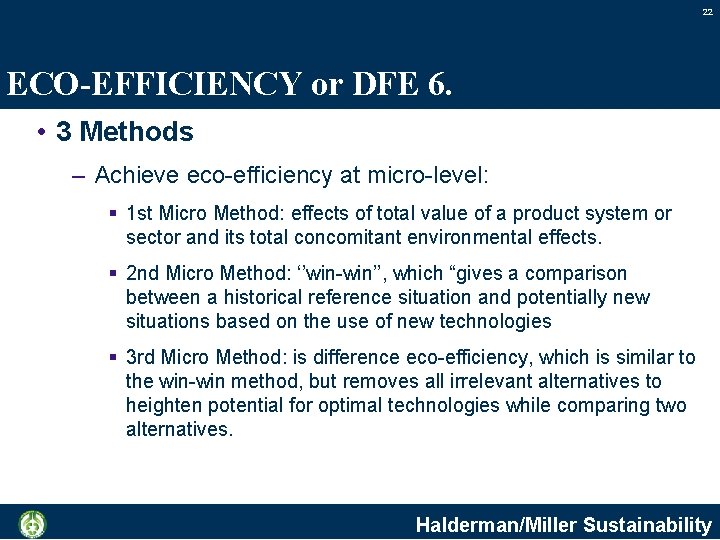 22

ECO-EFFICIENCY or DFE 6.

• 3 Methods

– Achieve eco-efficiency at micro-level:

▪ 1st Micro Method: effects of total value of a product system or sector and its total concomitant environmental effects.

▪ 2nd Micro Method: ‘’win-win’’, which “gives a comparison between a historical reference situation and potentially new situations based on the use of new technologies

▪ 3rd Micro Method: is difference eco-efficiency, which is similar to the win-win method, but removes all irrelevant alternatives to heighten potential for optimal technologies while comparing two alternatives.

Halderman/Miller Sustainability